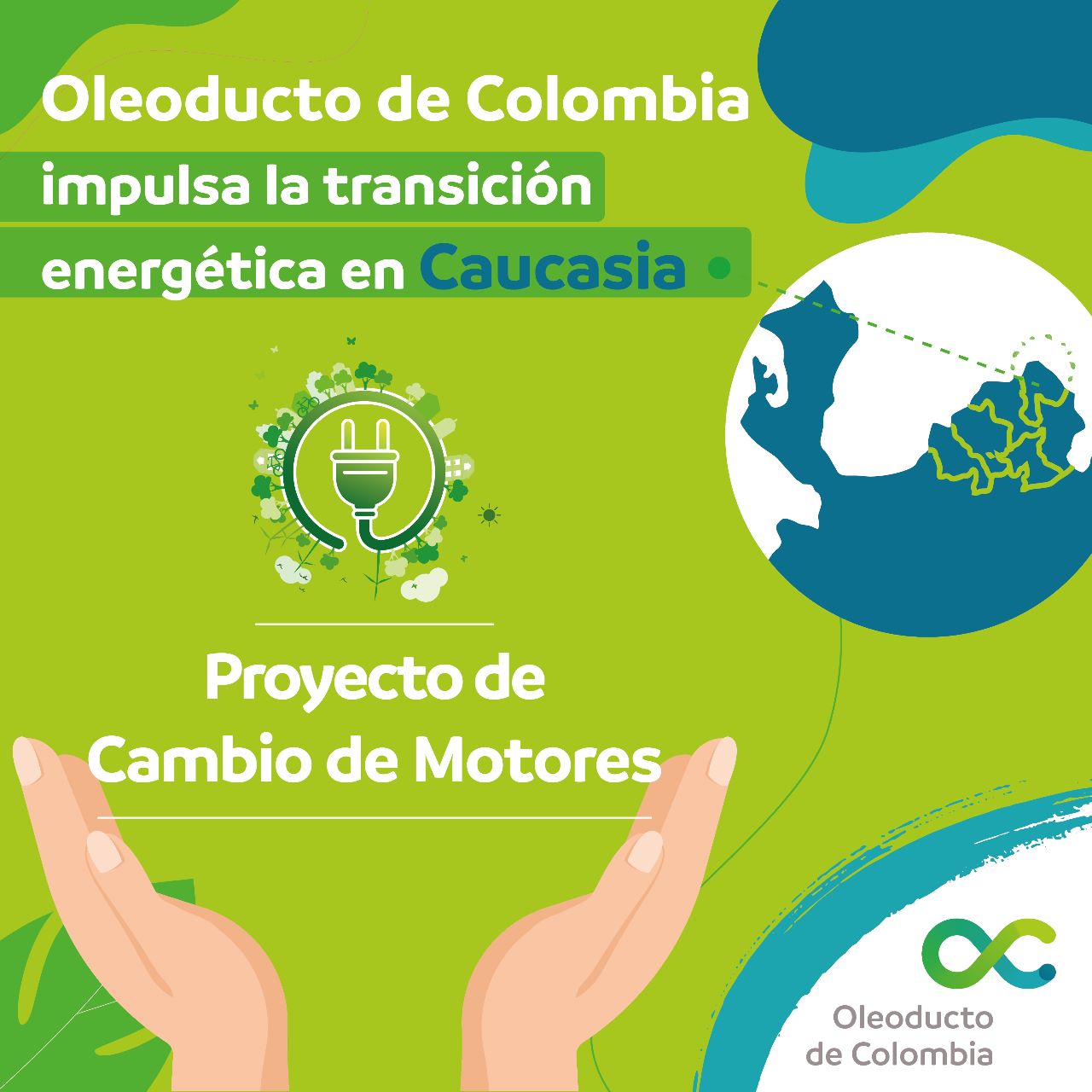 Oleoducto de Colombia impulsa la transición energética en Caucasia

Proyecto de Cambio de Motores

Oleoducto de Colombia